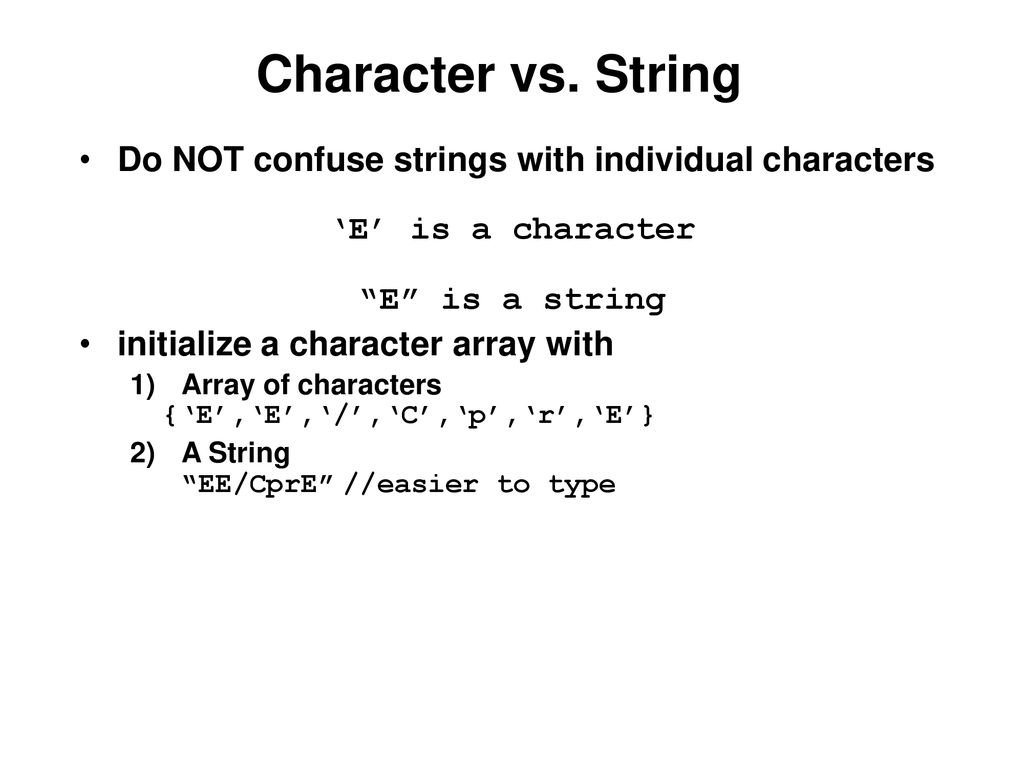 Character vs. String

• Do NOT confuse strings with individual characters

‘E’ is a character

“E” is a string

• initialize a character array with

1) Array of characters
{‘E’,‘E’,‘/’,‘C’,‘p’,‘r’,‘E’}

2) A String
“EE/CprE” //easier to type